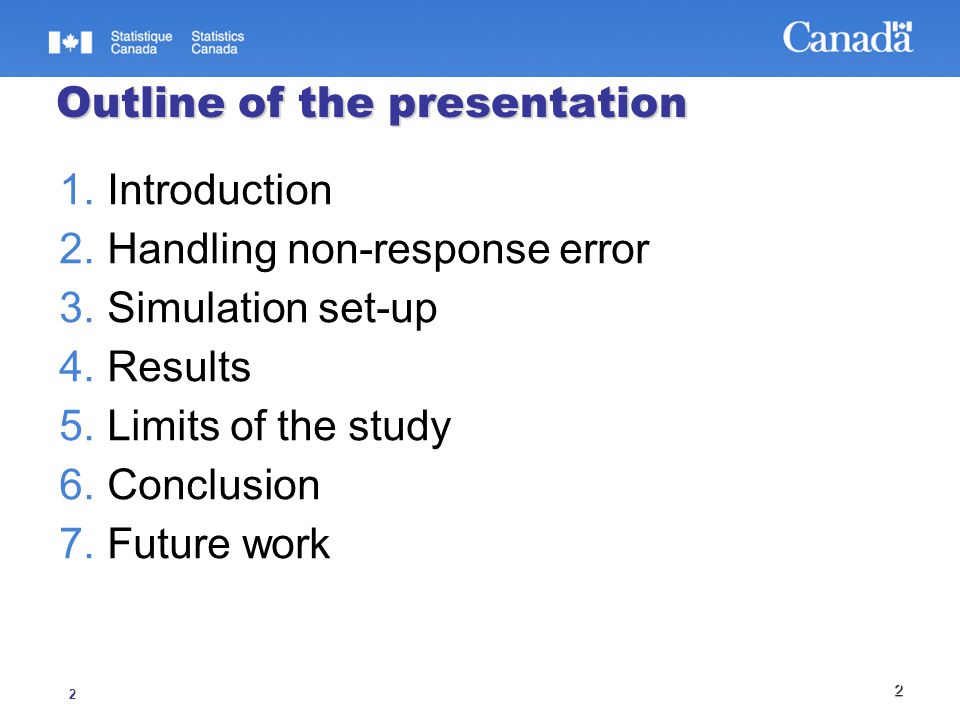 Statistique Canada Statistics Canada

Canada

Outline of the presentation

1. Introduction
2. Handling non-response error
3. Simulation set-up
4. Results
5. Limits of the study
6. Conclusion
7. Future work

2

2